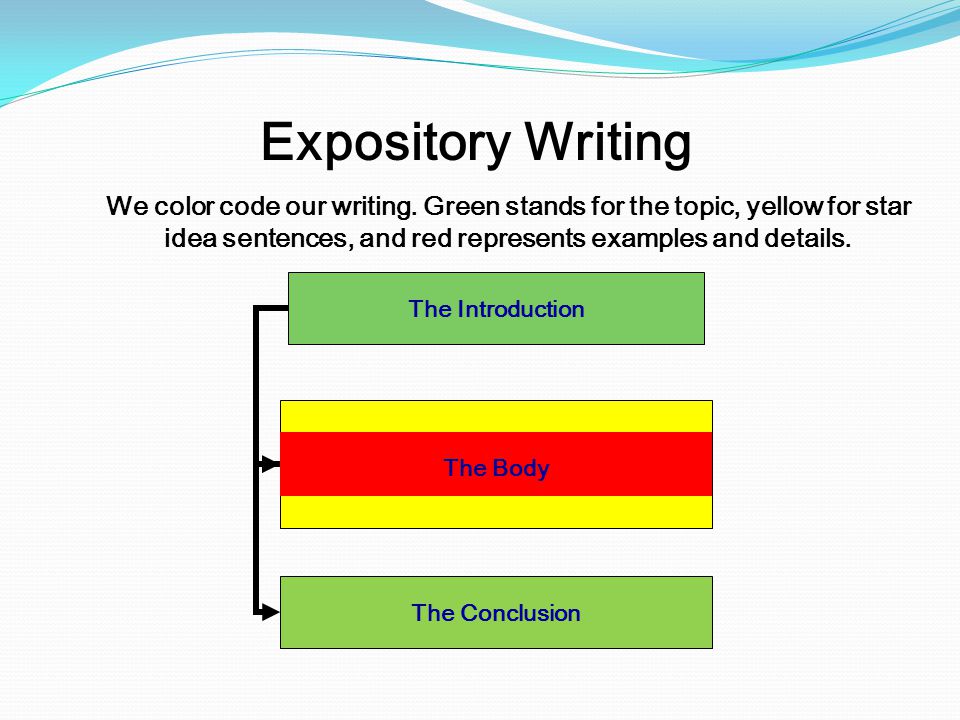 Expository Writing

We color code our writing. Green stands for the topic, yellow for star idea sentences, and red represents examples and details.

The Introduction

The Body

The Conclusion